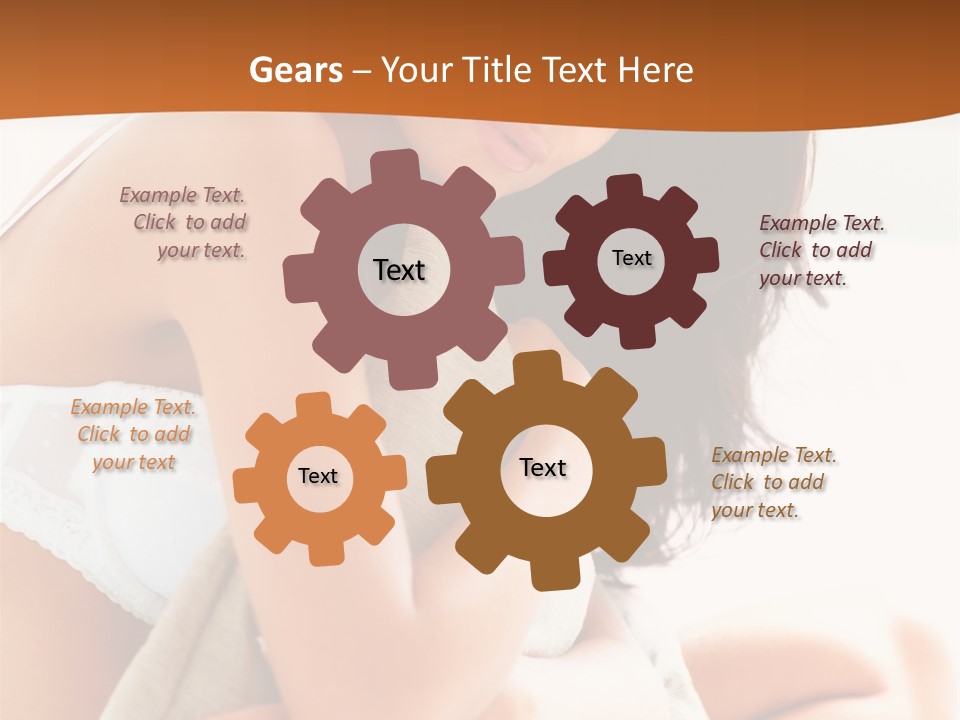 Gears – Your Title Text Here

Example Text. Click to add your text.

Text

Text

Example Text. Click to add your text.

Example Text. Click to add your text

Text

Text

Example Text. Click to add your text.